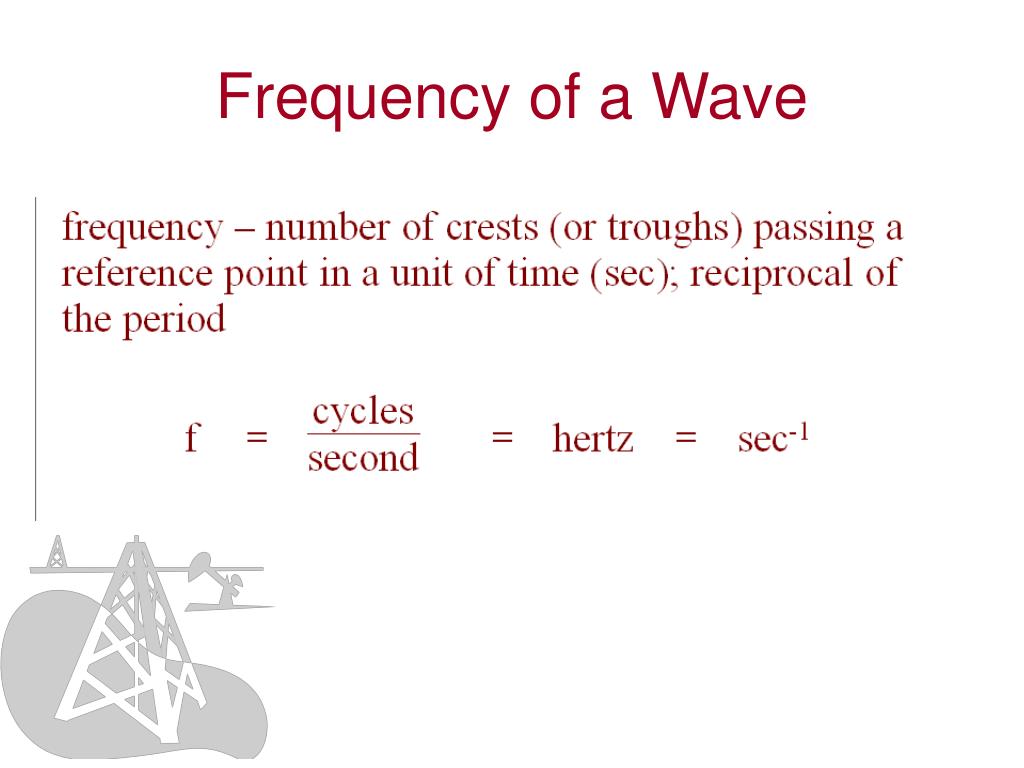 Frequency of a Wave

frequency – number of crests (or troughs) passing a reference point in a unit of time (sec); reciprocal of the period

$f = \frac{\text{cycles}}{\text{second}} = \text{hertz} = \text{sec}^{-1}$